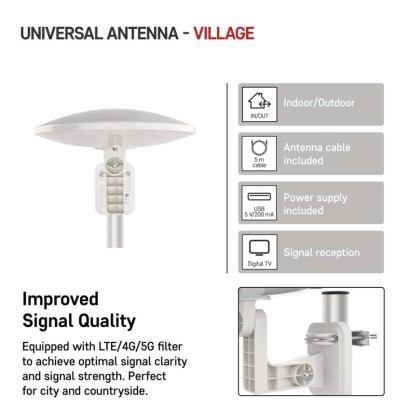 UNIVERSAL ANTENNA - VILLAGE

IN/OUT
Indoor/Outdoor

5 m cable
Antenna cable included

USB 5 V/200 mA
Power supply included

Digital TV
Signal reception

Improved Signal Quality

Equipped with LTE/4G/5G filter to achieve optimal signal clarity and signal strength. Perfect for city and countryside.